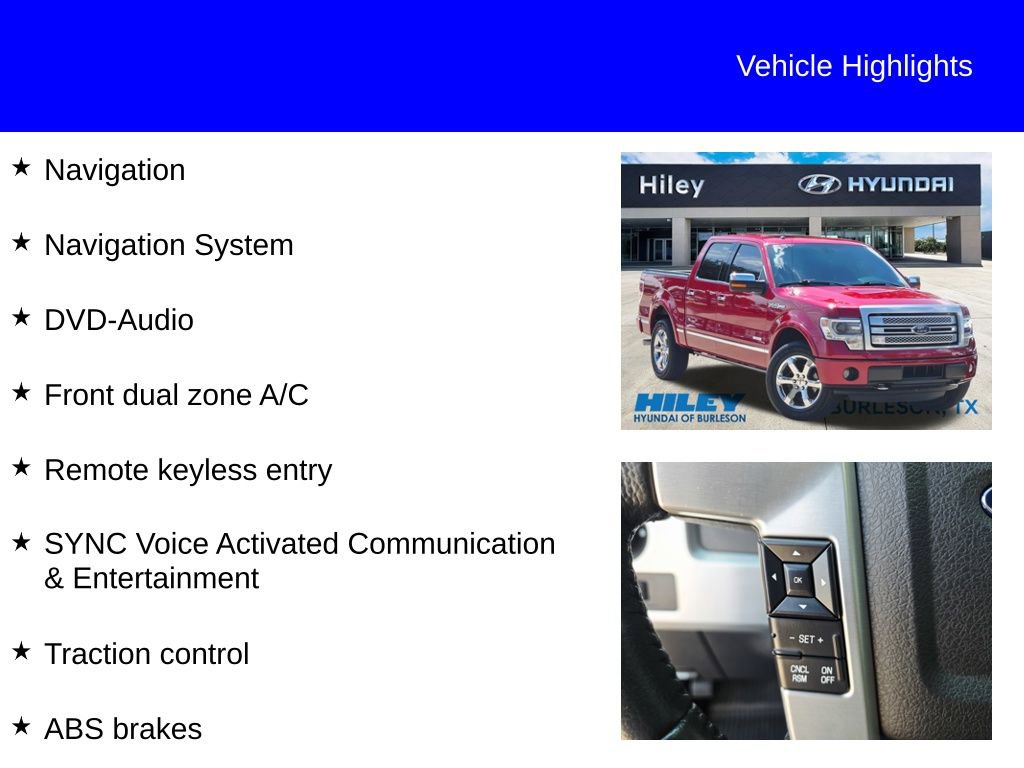 Vehicle Highlights

★ Navigation

★ Navigation System

★ DVD-Audio

★ Front dual zone A/C

★ Remote keyless entry

★ SYNC Voice Activated Communication & Entertainment

★ Traction control

★ ABS brakes

Hiley HYUNDAI

HILEY HYUNDAI OF BURLESON

BURLESON, TX

OK

− SET +

CNCL RSM

ON OFF